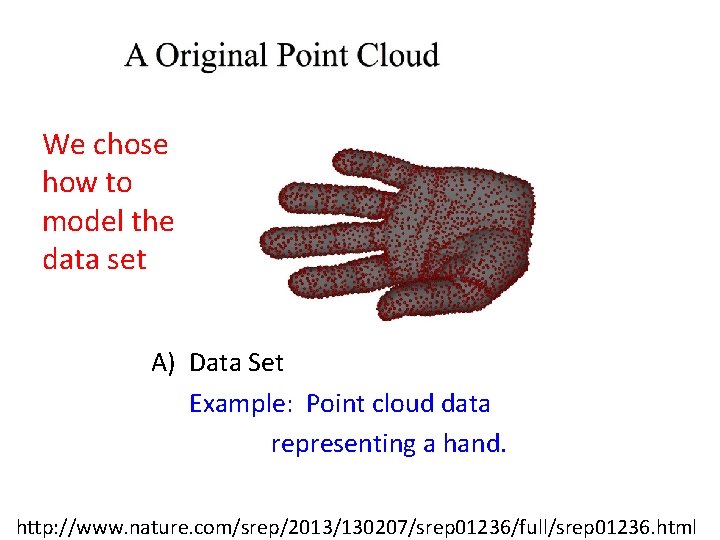 A Original Point Cloud

We chose how to model the data set

A) Data Set

Example: Point cloud data representing a hand.

http://www.nature.com/srep/2013/130207/srep01236/full/srep01236.html